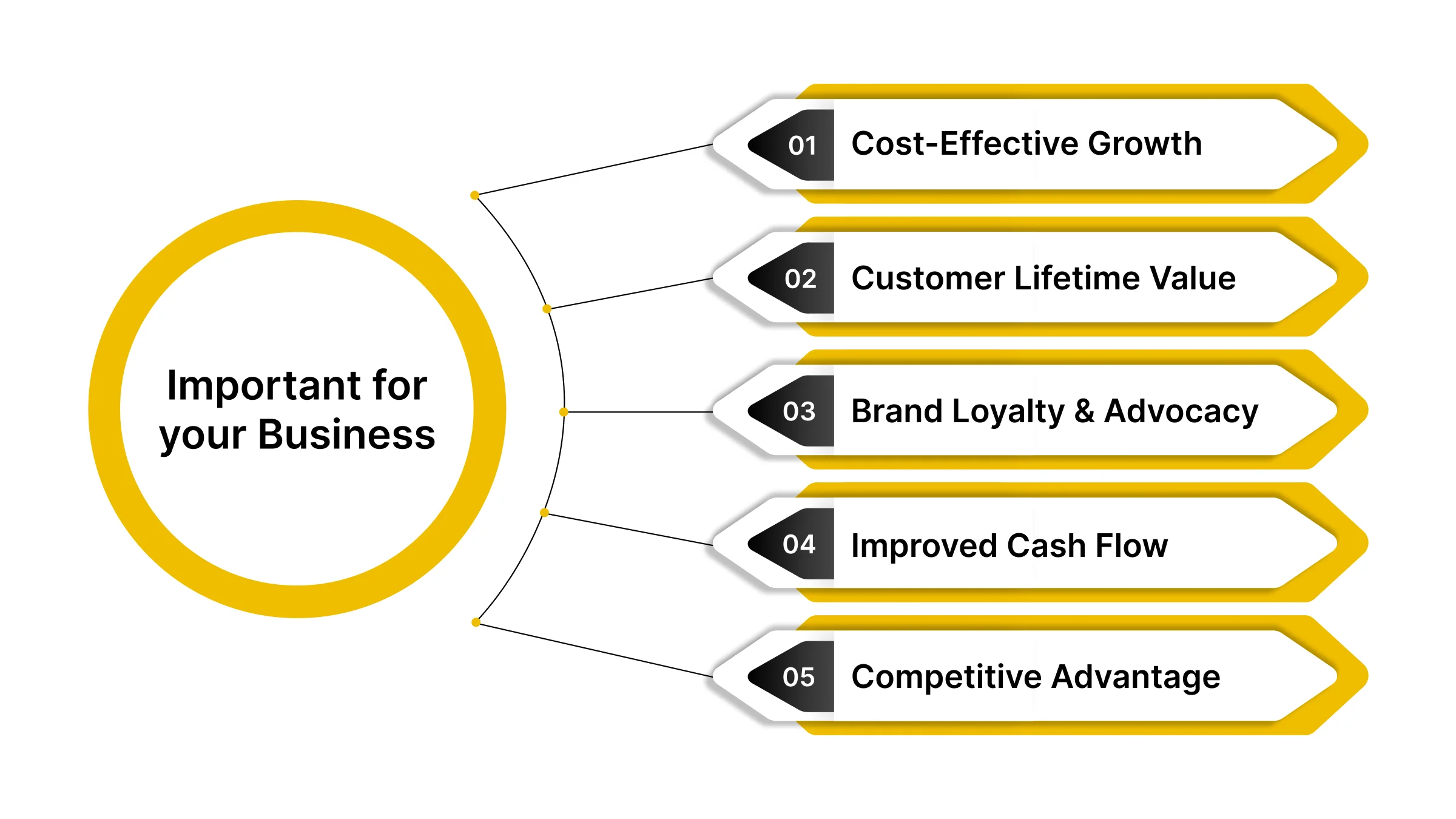 Important for your Business

01 Cost-Effective Growth

02 Customer Lifetime Value

03 Brand Loyalty & Advocacy

04 Improved Cash Flow

05 Competitive Advantage